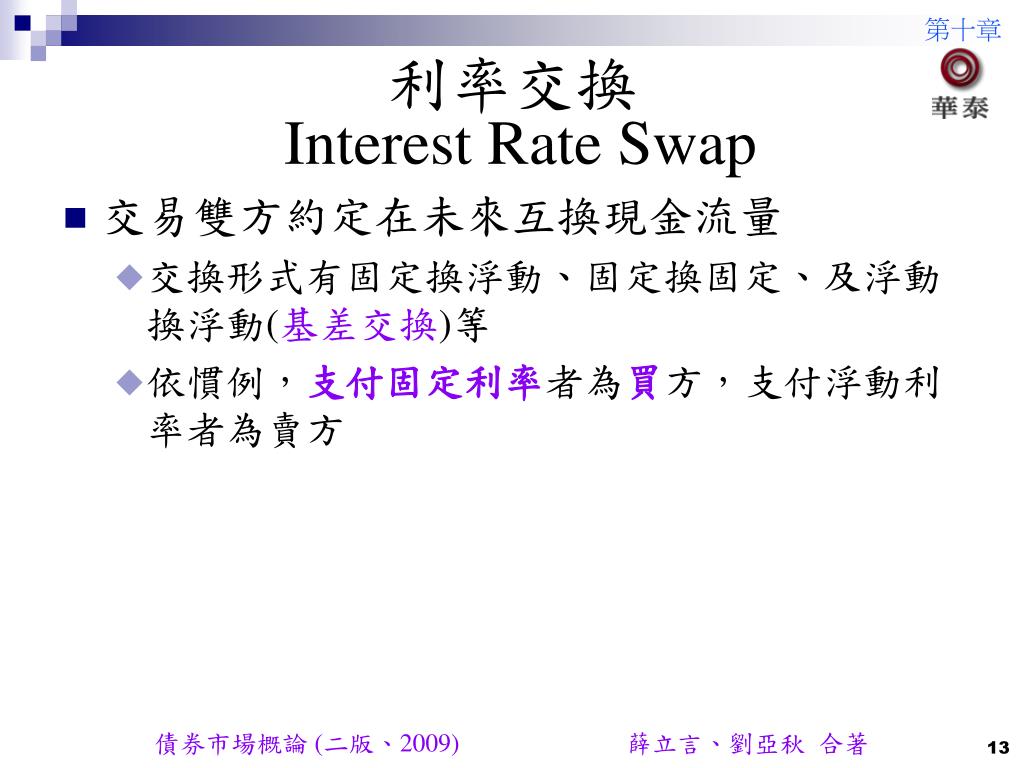 第十章

華泰

利率交換
Interest Rate Swap

交易雙方約定在未來互換現金流量

交換形式有固定換浮動、固定換固定、及浮動換浮動(基差交換)等

依慣例，支付固定利率者為買方，支付浮動利率者為賣方

債券市場概論 (二版、2009)

薛立言、劉亞秋 合著

13